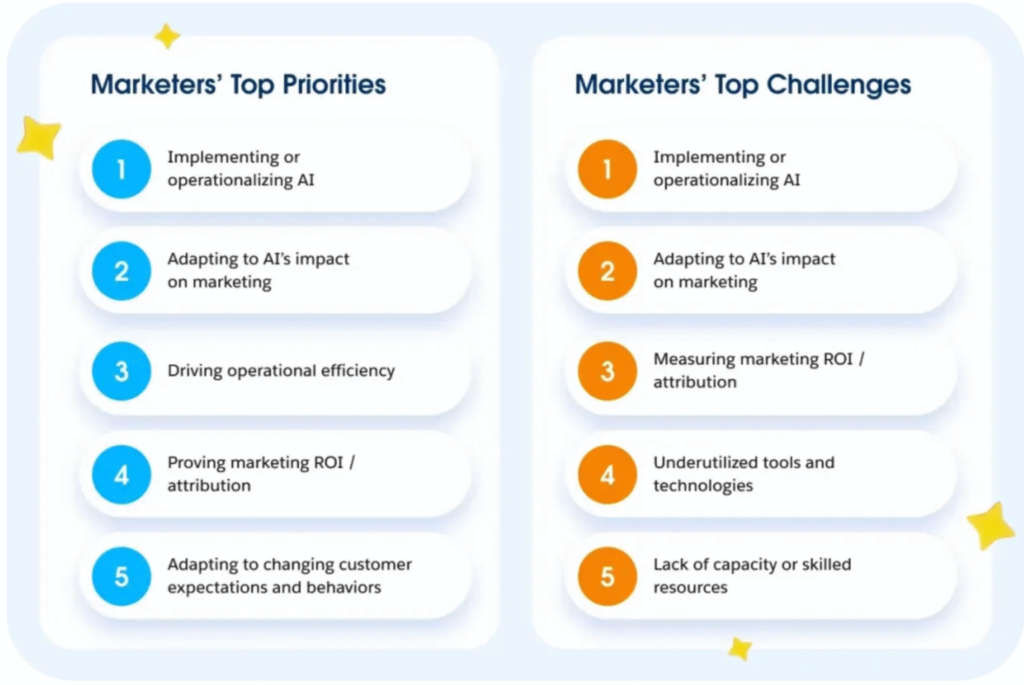 Marketers' Top Priorities

1 Implementing or operationalizing AI

2 Adapting to AI's impact on marketing

3 Driving operational efficiency

4 Proving marketing ROI / attribution

5 Adapting to changing customer expectations and behaviors

Marketers' Top Challenges

1 Implementing or operationalizing AI

2 Adapting to AI's impact on marketing

3 Measuring marketing ROI / attribution

4 Underutilized tools and technologies

5 Lack of capacity or skilled resources